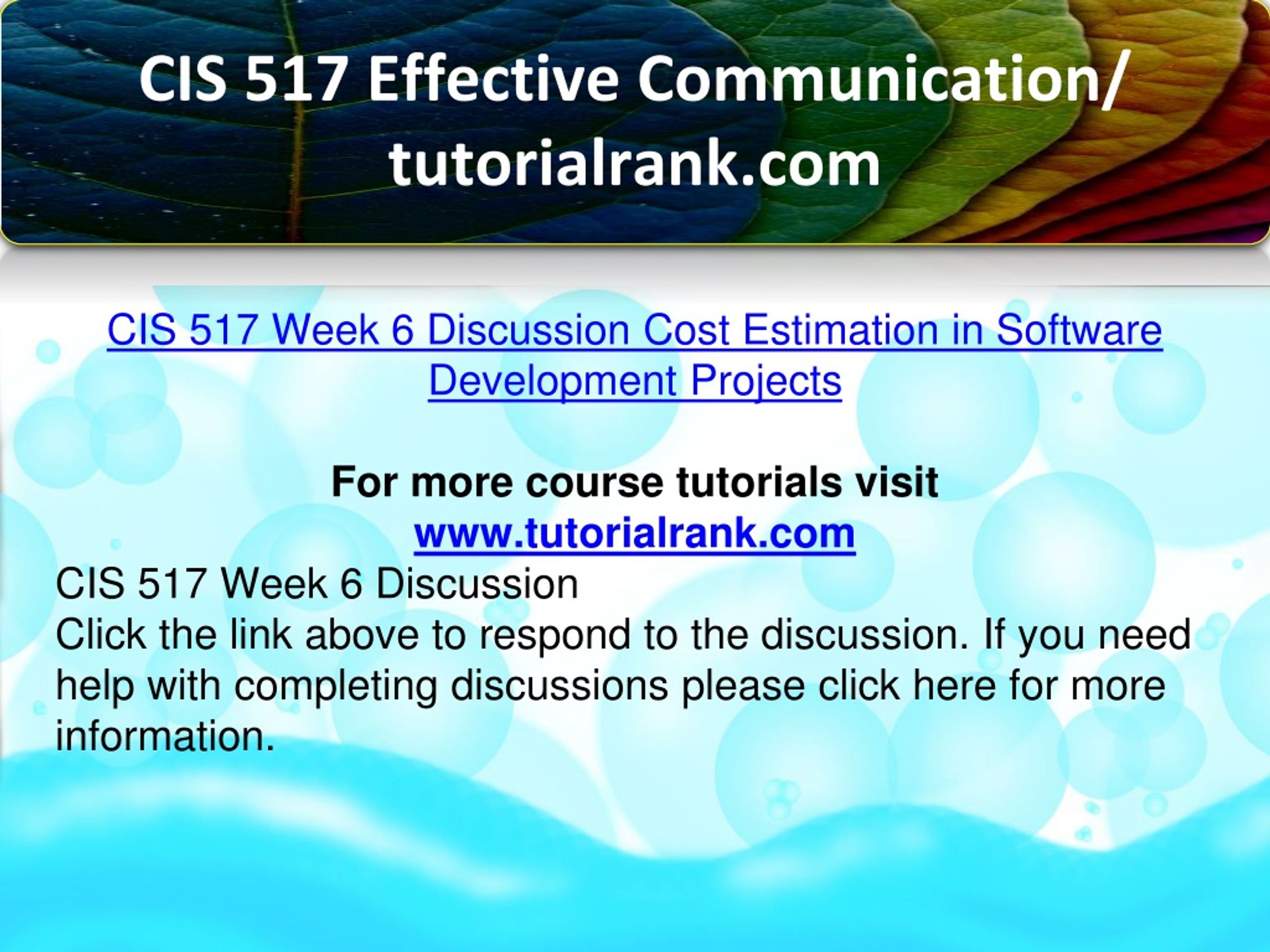 CIS 517 Effective Communication/ tutorialrank.com

CIS 517 Week 6 Discussion Cost Estimation in Software Development Projects

For more course tutorials visit
www.tutorialrank.com

CIS 517 Week 6 Discussion
Click the link above to respond to the discussion. If you need help with completing discussions please click here for more information.